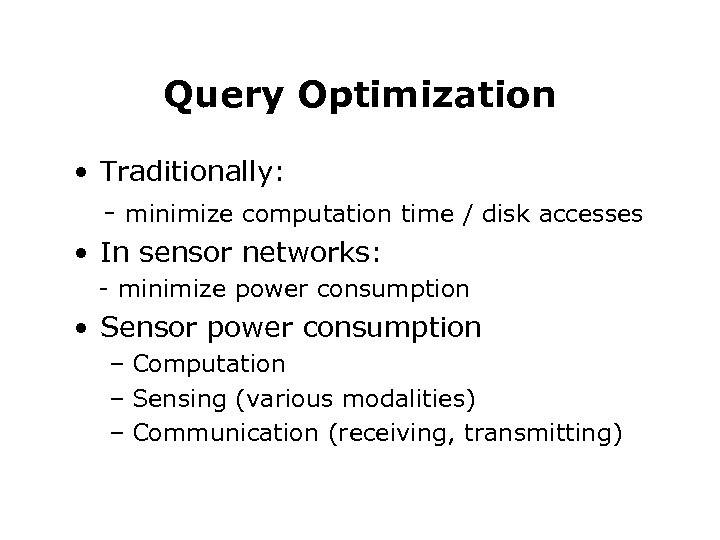 Query Optimization

• Traditionally:

- minimize computation time / disk accesses

• In sensor networks:

- minimize power consumption

• Sensor power consumption

– Computation

– Sensing (various modalities)

– Communication (receiving, transmitting)